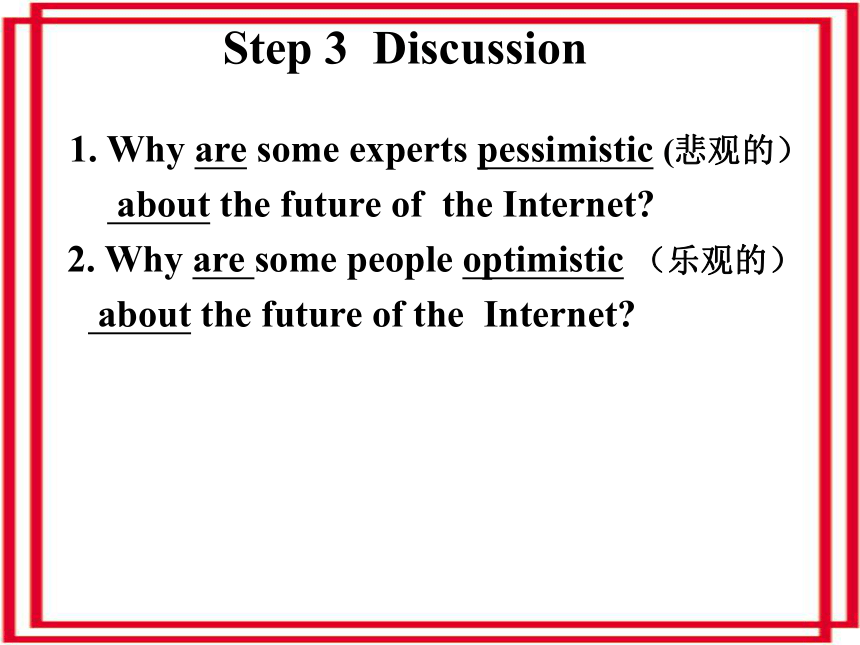 Step 3 Discussion

1. Why are some experts pessimistic (悲观的） about the future of the Internet?

2. Why are some people optimistic （乐观的） about the future of the Internet?